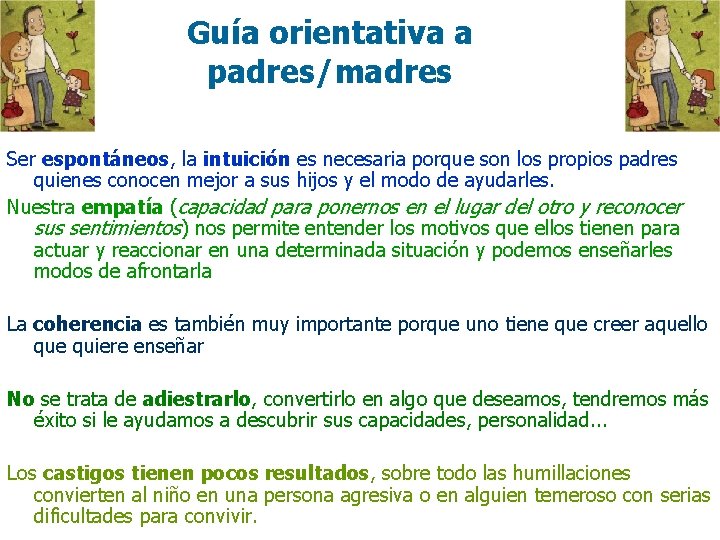 Guía orientativa a padres/madres

Ser espontáneos, la intuición es necesaria porque son los propios padres quienes conocen mejor a sus hijos y el modo de ayudarles.

Nuestra empatía (capacidad para ponernos en el lugar del otro y reconocer sus sentimientos) nos permite entender los motivos que ellos tienen para actuar y reaccionar en una determinada situación y podemos enseñarles modos de afrontarla

La coherencia es también muy importante porque uno tiene que creer aquello que quiere enseñar

No se trata de adiestrarlo, convertirlo en algo que deseamos, tendremos más éxito si le ayudamos a descubrir sus capacidades, personalidad...

Los castigos tienen pocos resultados, sobre todo las humillaciones convierten al niño en una persona agresiva o en alguien temeroso con serias dificultades para convivir.